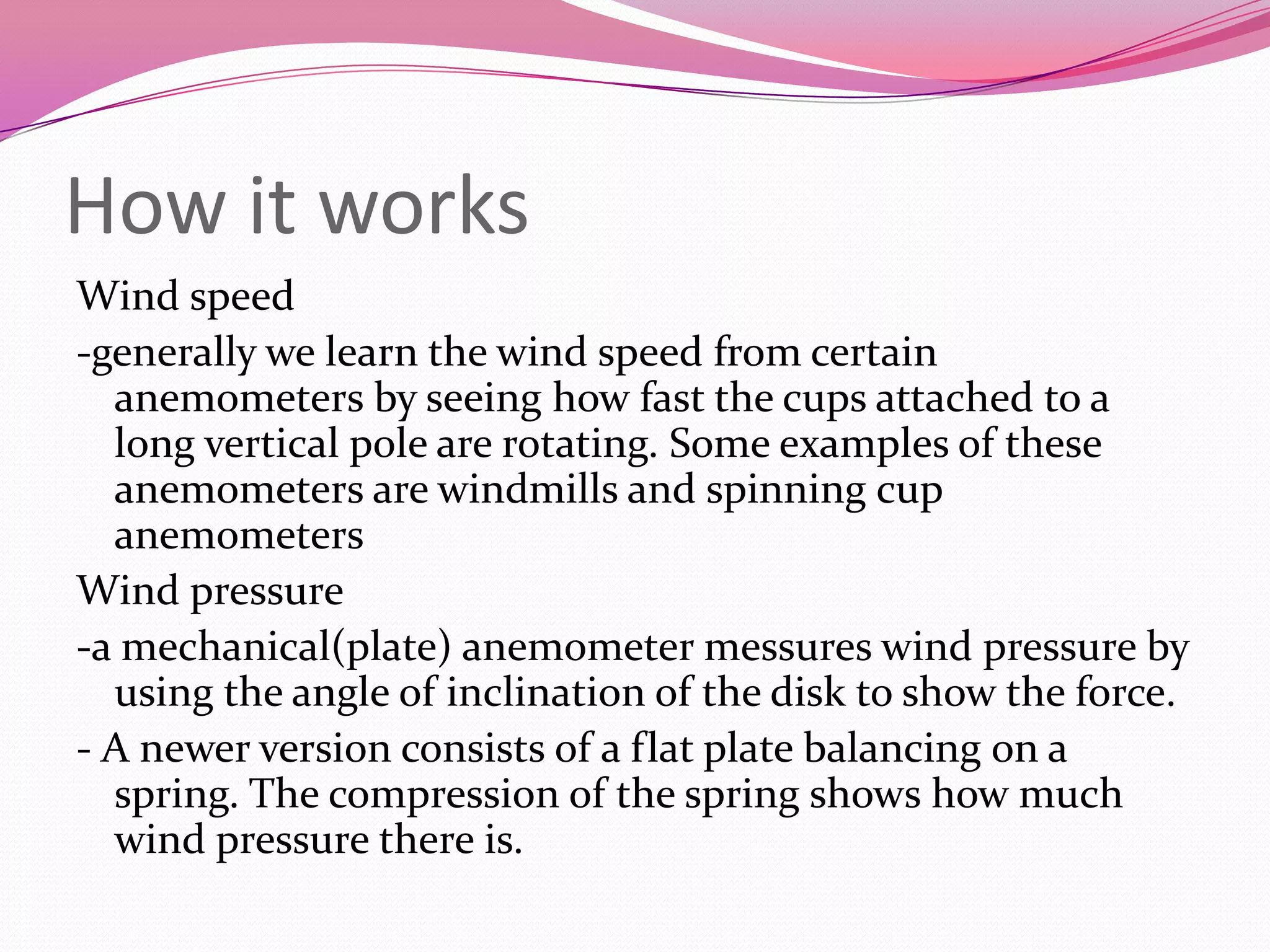 How it works

Wind speed

-generally we learn the wind speed from certain anemometers by seeing how fast the cups attached to a long vertical pole are rotating. Some examples of these anemometers are windmills and spinning cup anemometers

Wind pressure

-a mechanical(plate) anemometer messures wind pressure by using the angle of inclination of the disk to show the force.

- A newer version consists of a flat plate balancing on a spring. The compression of the spring shows how much wind pressure there is.